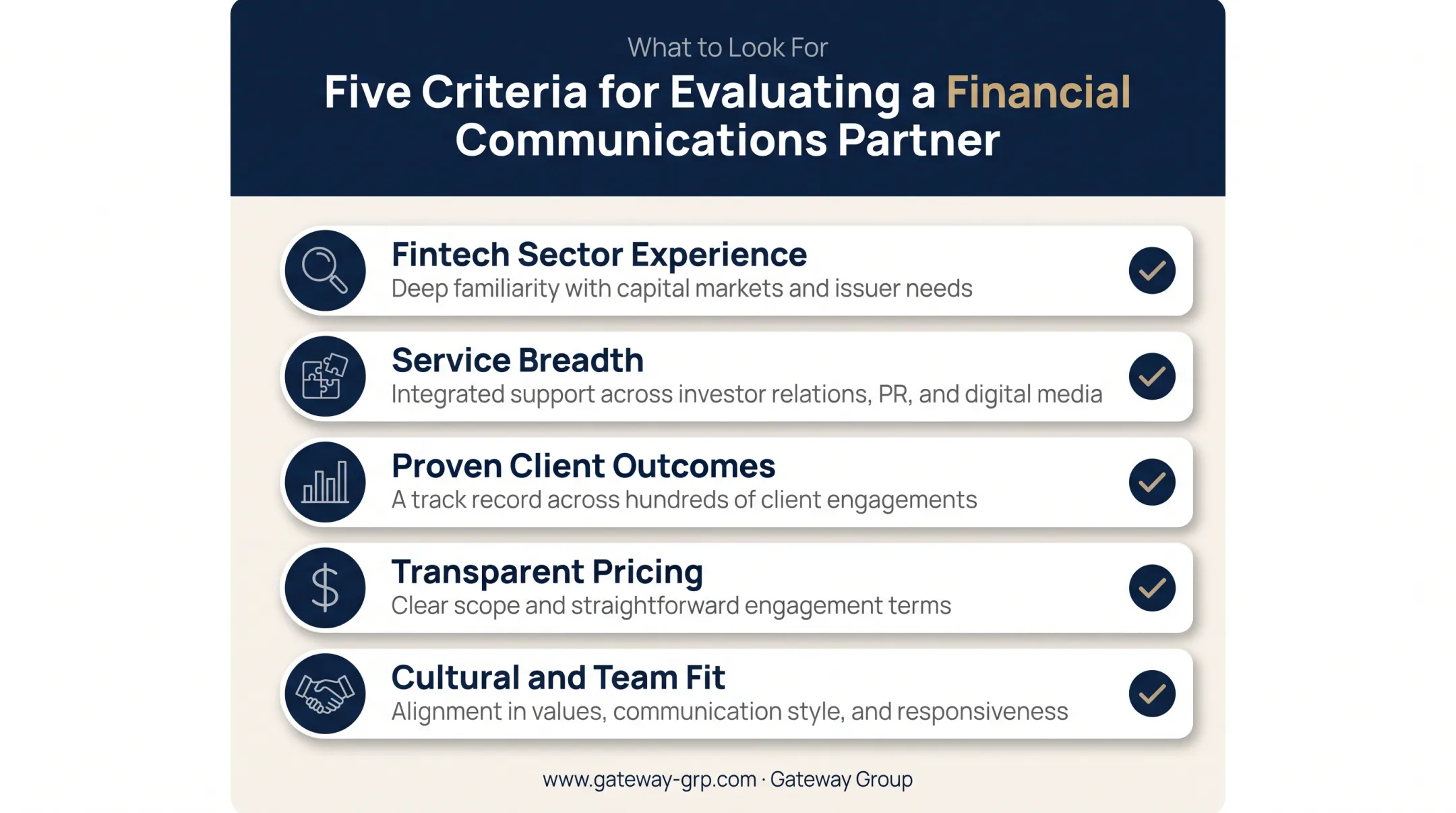 What to Look For

Five Criteria for Evaluating a Financial Communications Partner

Fintech Sector Experience
Deep familiarity with capital markets and issuer needs

Service Breadth
Integrated support across investor relations, PR, and digital media

Proven Client Outcomes
A track record across hundreds of client engagements

Transparent Pricing
Clear scope and straightforward engagement terms

Cultural and Team Fit
Alignment in values, communication style, and responsiveness

www.gateway-grp.com · Gateway Group